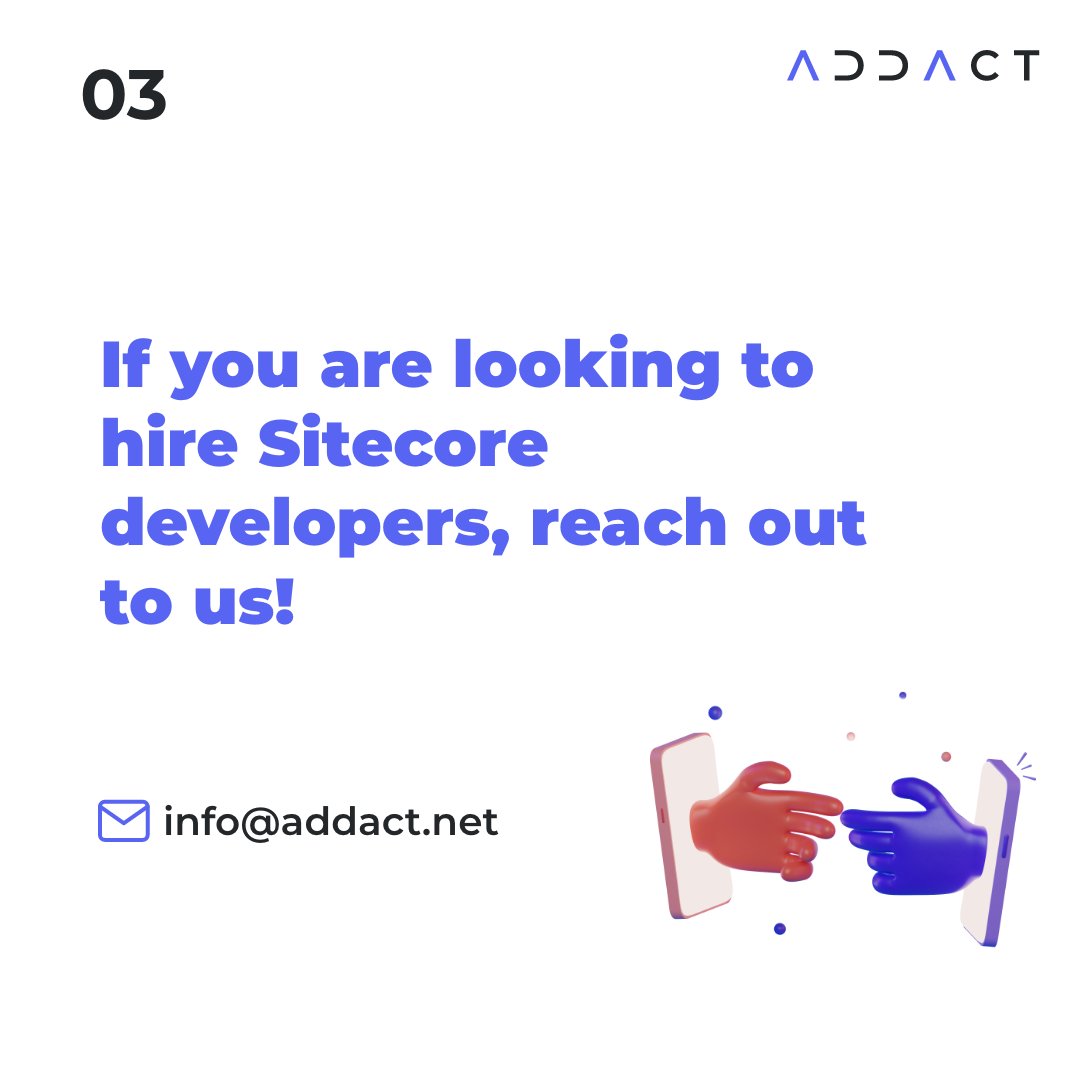 03

ADDACT

If you are looking to hire Sitecore developers, reach out to us!

info@addact.net